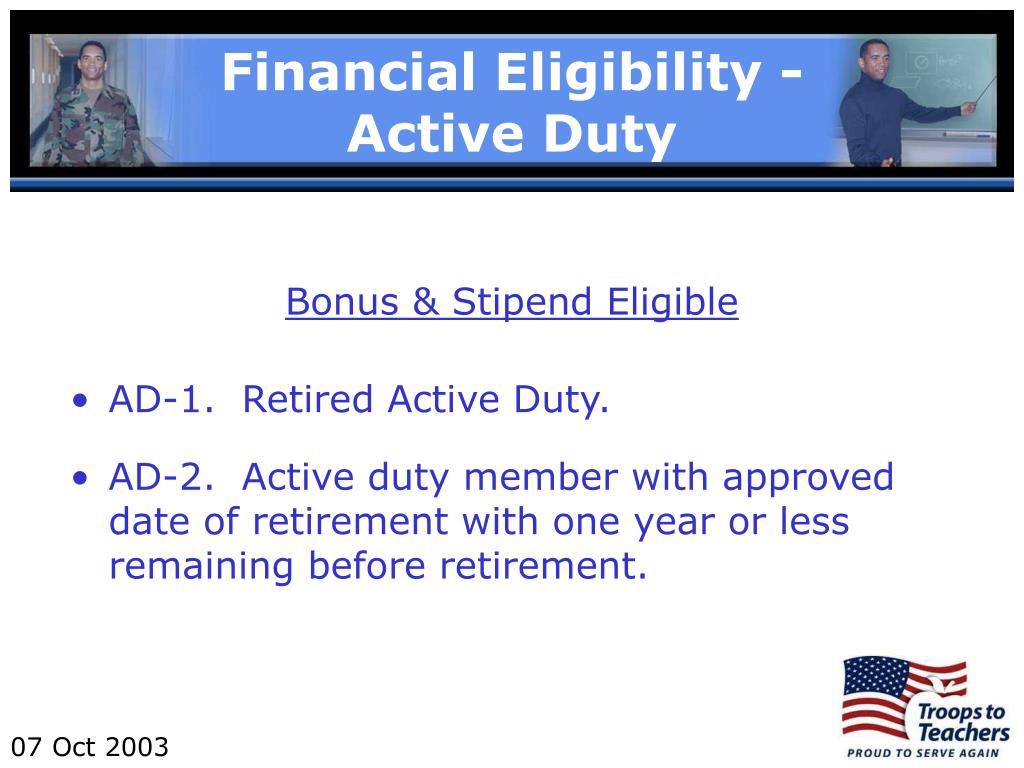 Financial Eligibility - Active Duty

Bonus & Stipend Eligible

• AD-1. Retired Active Duty.

• AD-2. Active duty member with approved date of retirement with one year or less remaining before retirement.

07 Oct 2003

Troops to Teachers
PROUD TO SERVE AGAIN